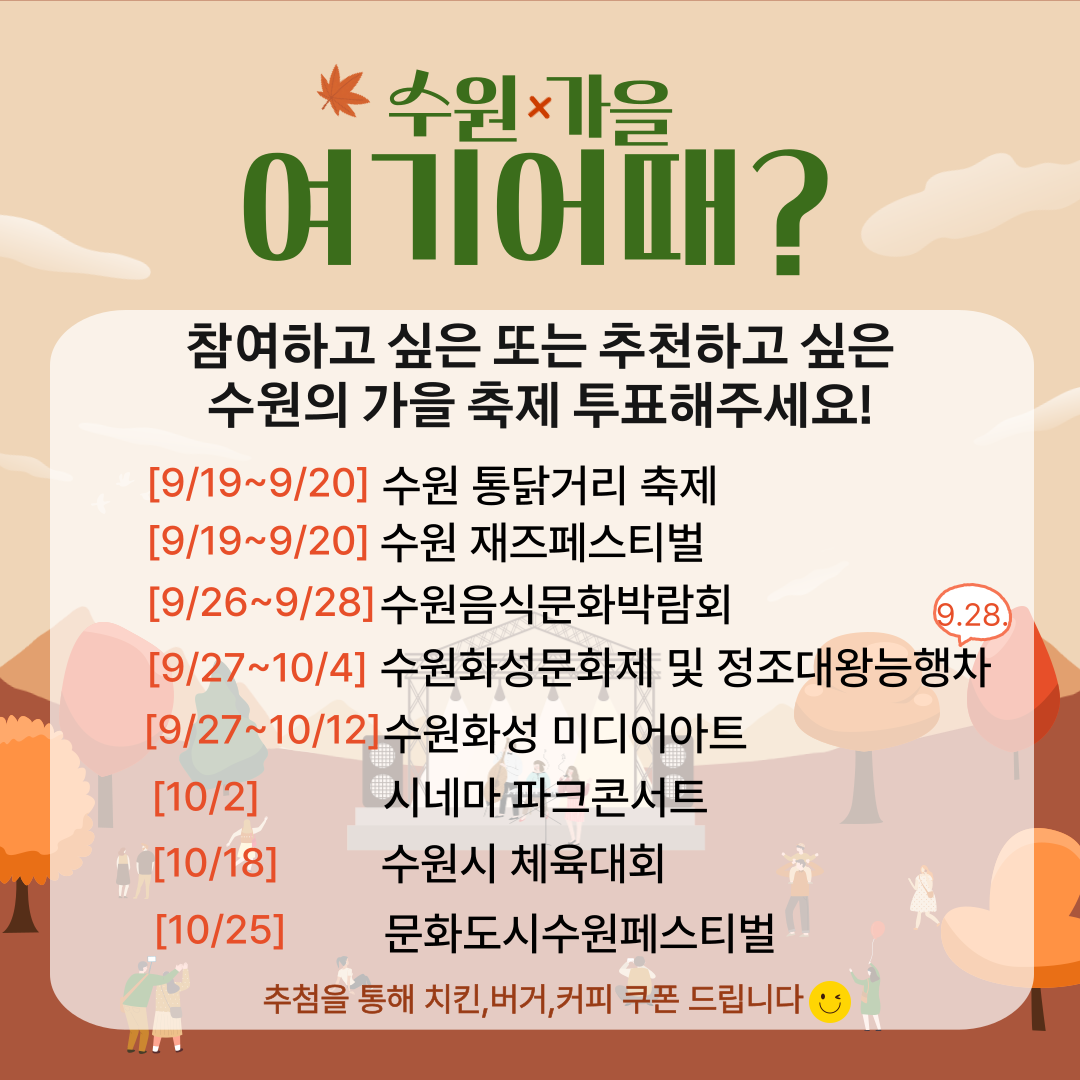 수원×가을
여기어때?

참여하고 싶은 또는 추천하고 싶은 수원의 가을 축제 투표해주세요!

[9/19~9/20] 수원 통닭거리 축제
[9/19~9/20] 수원 재즈페스티벌
[9/26~9/28] 수원음식문화박람회
9.28.
[9/27~10/4] 수원화성문화제 및 정조대왕능행차
[9/27~10/12] 수원화성 미디어아트
[10/2] 시네마 파크콘서트
[10/18] 수원시 체육대회
[10/25] 문화도시수원페스티벌

추첨을 통해 치킨,버거,커피 쿠폰 드립니다